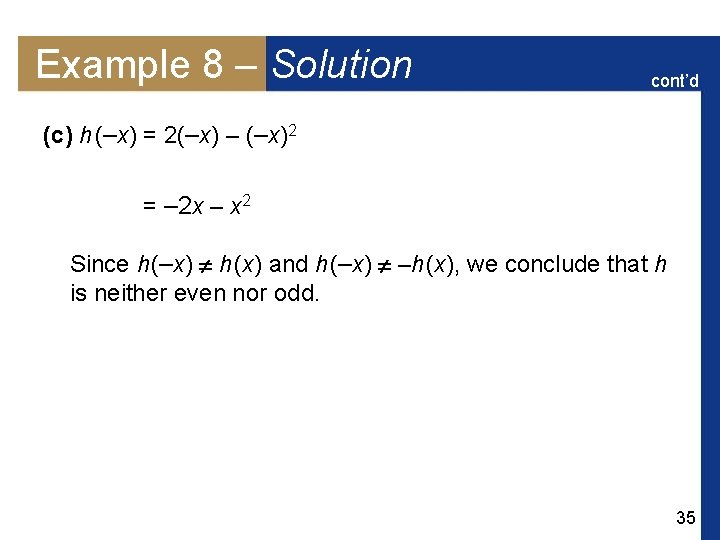 Example 8 – Solution

cont'd

(c) $h(-x) = 2(-x) - (-x)^2$

$= -2x - x^2$

Since $h(-x) \neq h(x)$ and $h(-x) \neq -h(x)$, we conclude that $h$ is neither even nor odd.

35